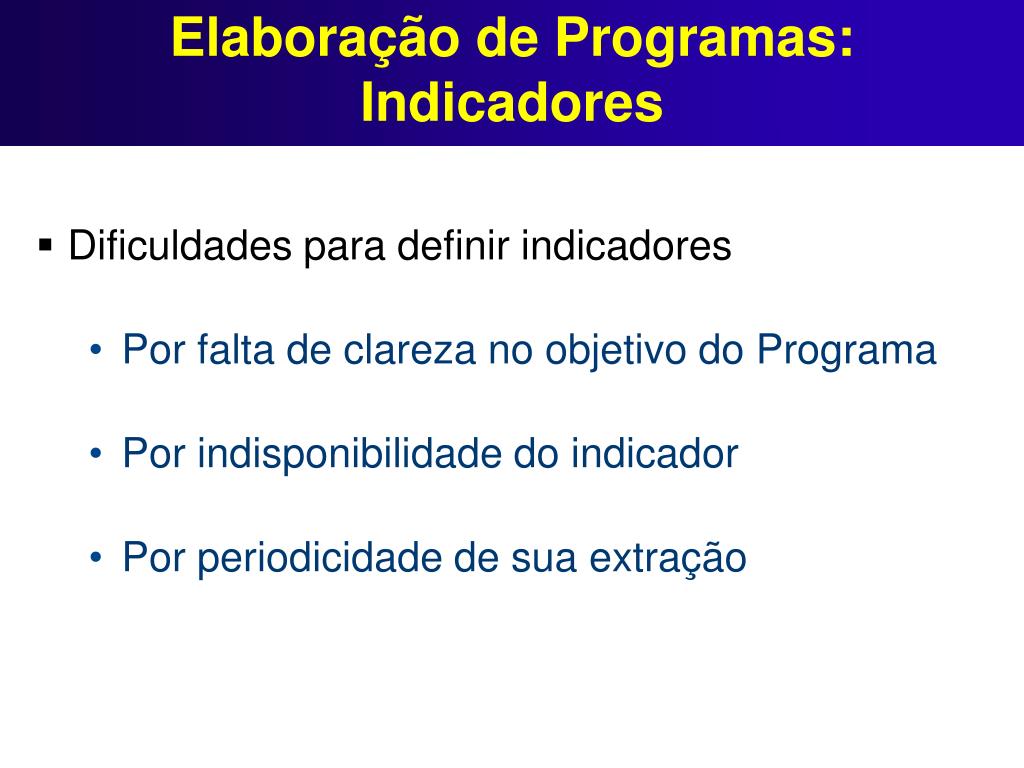 Elaboração de Programas: Indicadores

▪ Dificuldades para definir indicadores

• Por falta de clareza no objetivo do Programa

• Por indisponibilidade do indicador

• Por periodicidade de sua extração